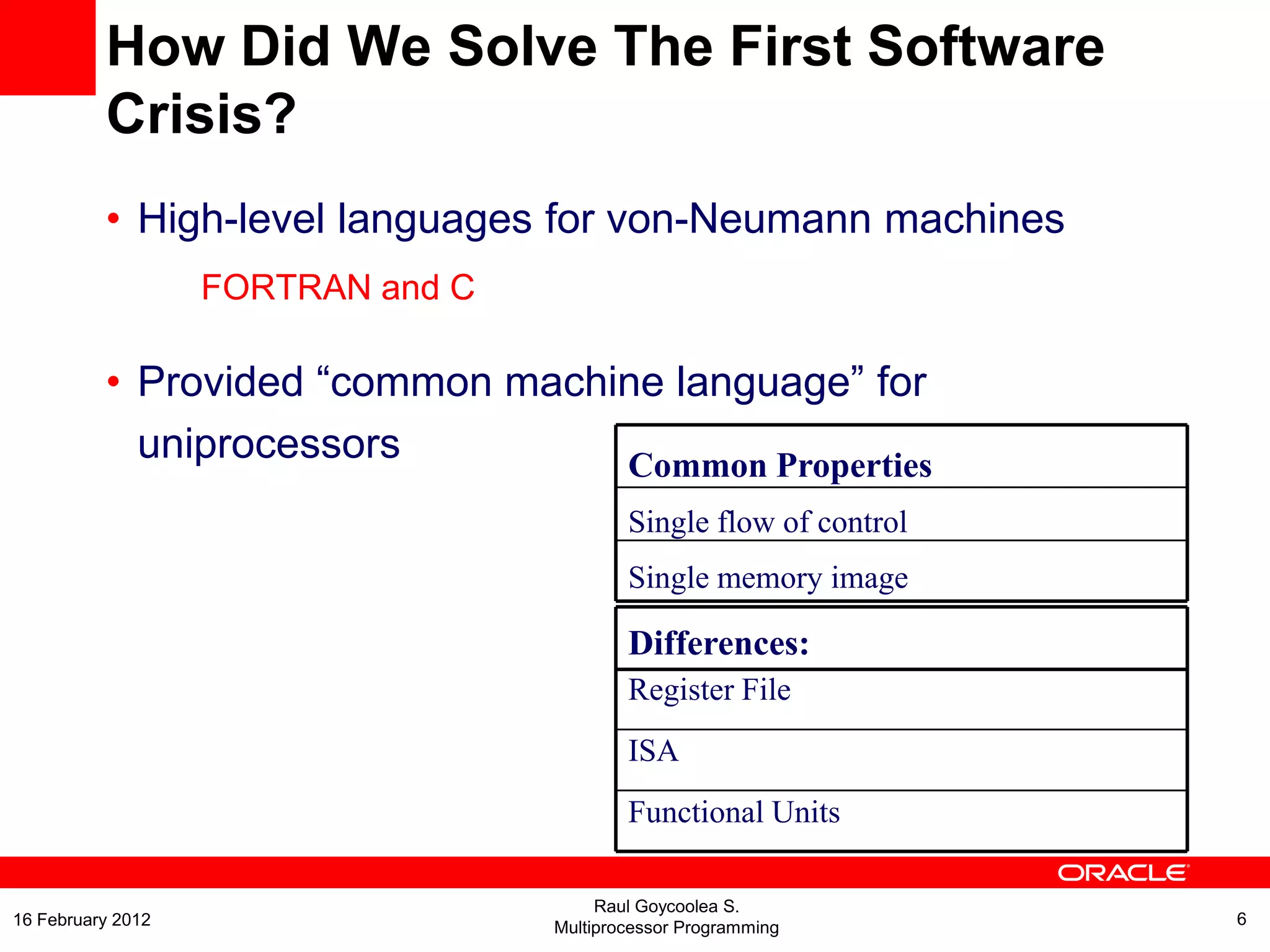 How Did We Solve The First Software Crisis?

• High-level languages for von-Neumann machines

FORTRAN and C

• Provided “common machine language” for uniprocessors

| Common Properties |
|---|
| Single flow of control |
| Single memory image |

| Differences: |
|---|
| Register File |
| ISA |
| Functional Units |

ORACLE

16 February 2012

Raul Goycoolea S.
Multiprocessor Programming

6